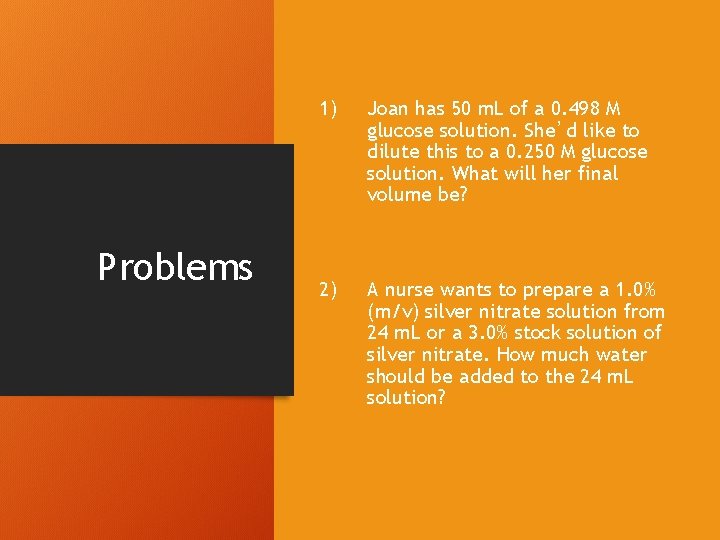 Problems

1) Joan has 50 mL of a 0.498 M glucose solution. She'd like to dilute this to a 0.250 M glucose solution. What will her final volume be?

2) A nurse wants to prepare a 1.0% (m/v) silver nitrate solution from 24 mL or a 3.0% stock solution of silver nitrate. How much water should be added to the 24 mL solution?